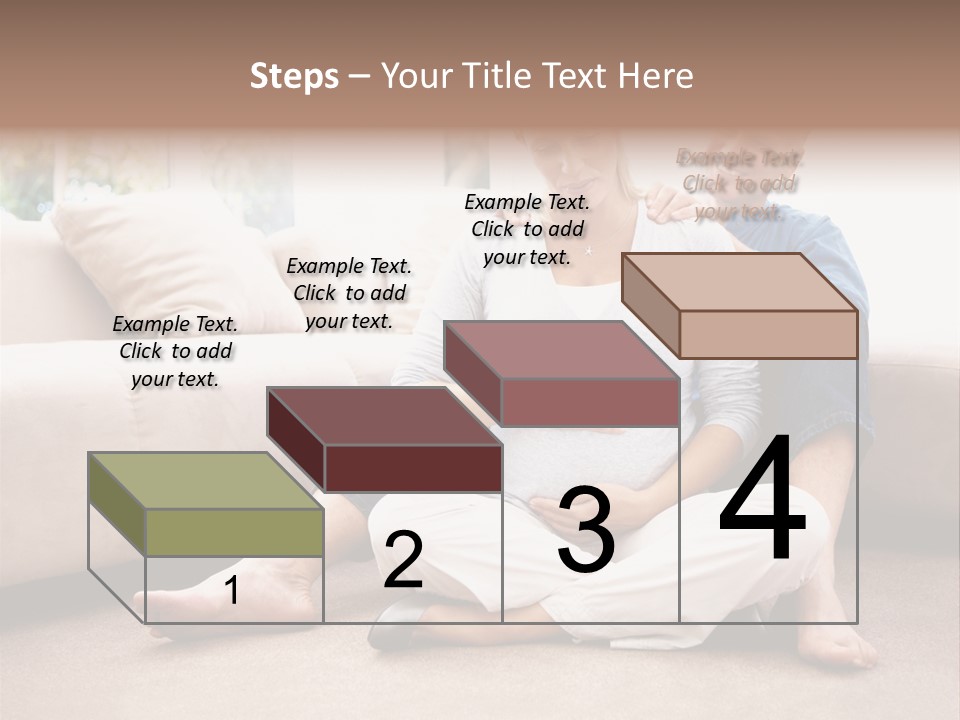 Steps – Your Title Text Here

Example Text. Click to add your text.

Example Text. Click to add your text.

Example Text. Click to add your text.

Example Text. Click to add your text.

1

2

3

4